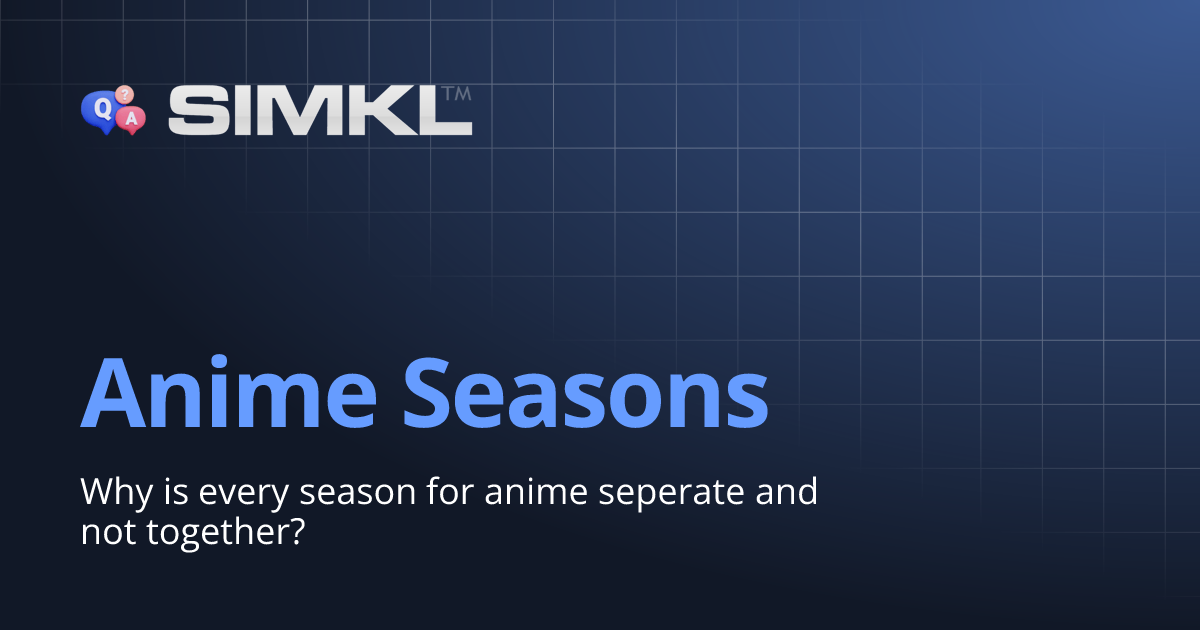 Q ? A SIMKL™

Anime Seasons

Why is every season for anime seperate and not together?